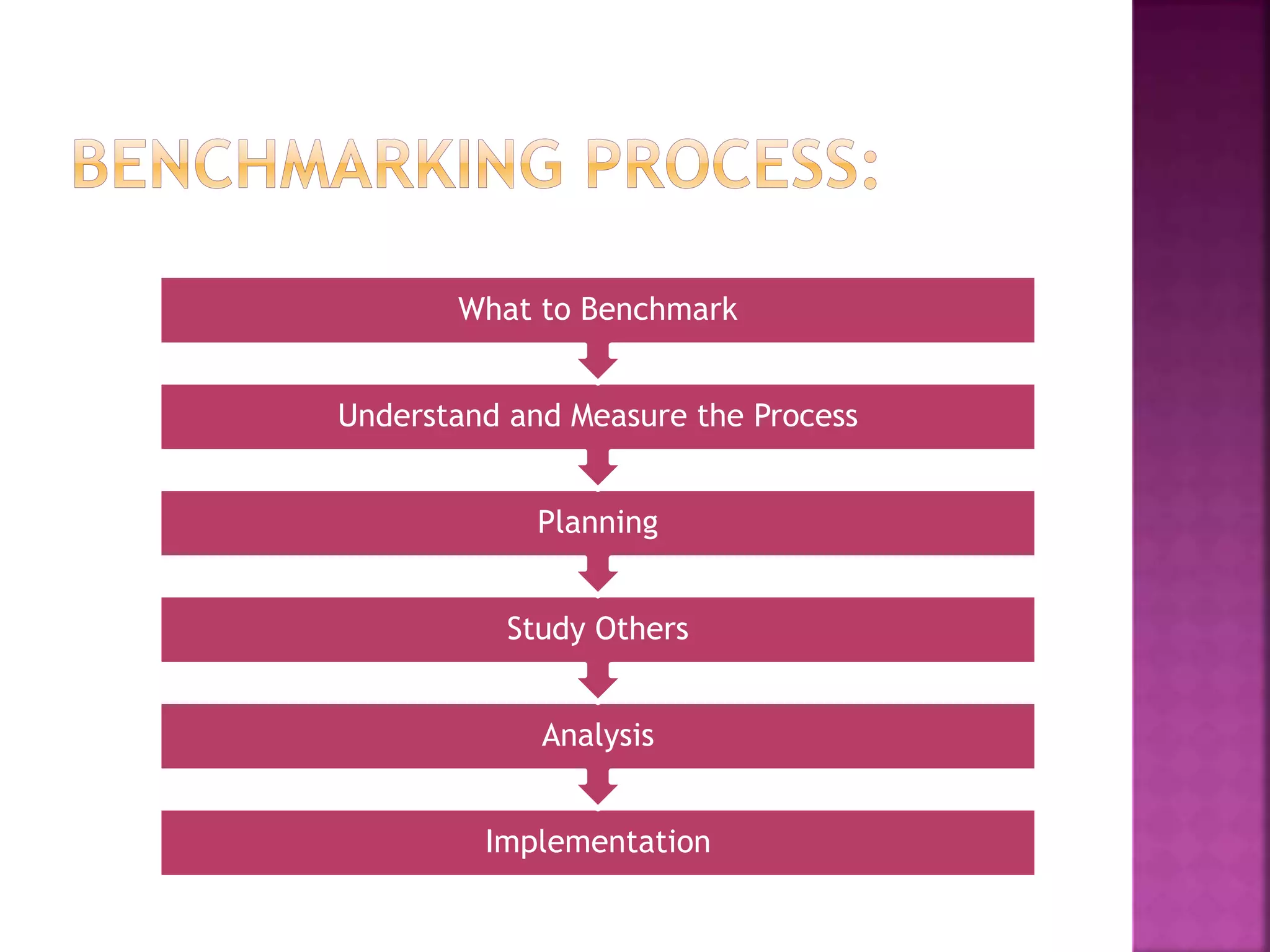 BENCHMARKING PROCESS:

What to Benchmark

Understand and Measure the Process

Planning

Study Others

Analysis

Implementation